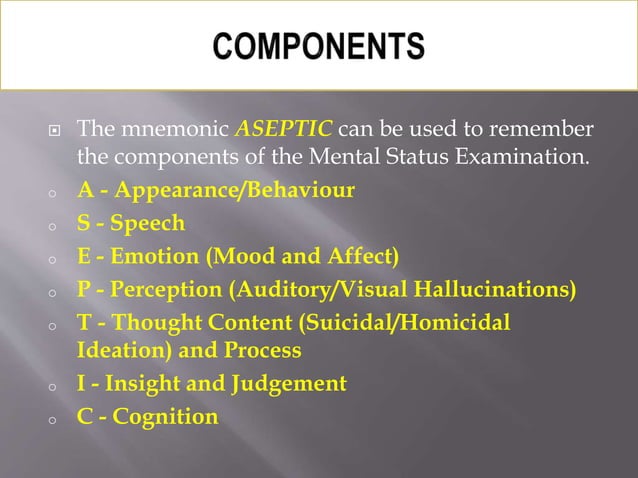 COMPONENTS

The mnemonic ASEPTIC can be used to remember the components of the Mental Status Examination.

A - Appearance/Behaviour
S - Speech
E - Emotion (Mood and Affect)
P - Perception (Auditory/Visual Hallucinations)
T - Thought Content (Suicidal/Homicidal Ideation) and Process
I - Insight and Judgement
C - Cognition